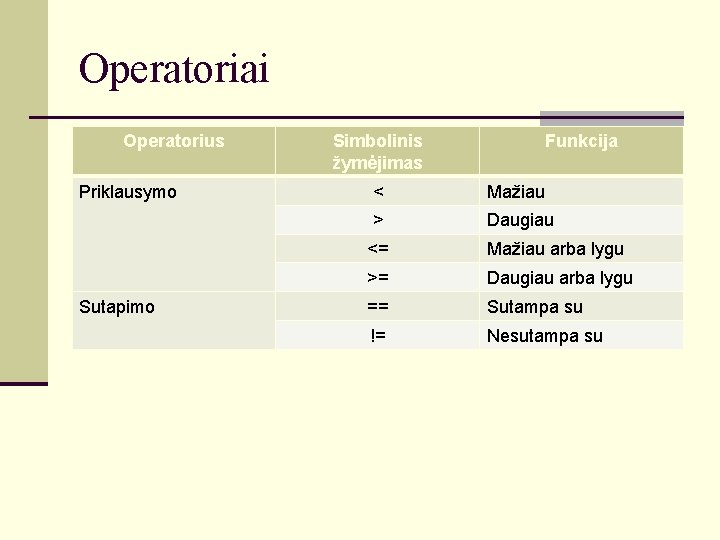 Operatoriai

| Operatorius | Simbolinis žymėjimas | Funkcija |
|---|---|---|
| Priklausymo | < | Mažiau |
| | > | Daugiau |
| | <= | Mažiau arba lygu |
| | >= | Daugiau arba lygu |
| Sutapimo | == | Sutampa su |
| | != | Nesutampa su |